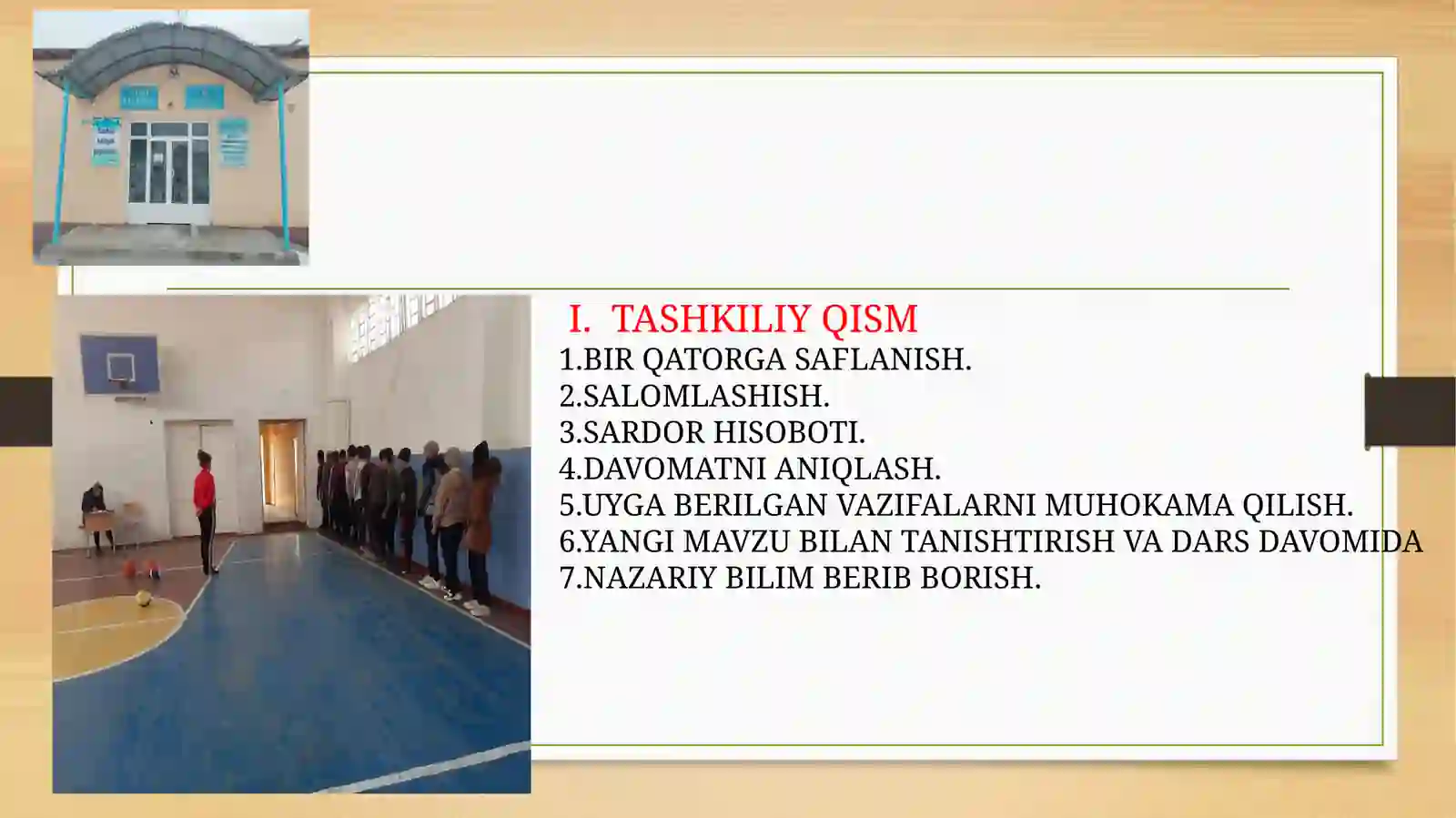 I. TASHKILIY QISM
1.BIR QATORGA SAFLANISH.
2.SALOMLASHISH.
3.SARDOR HISOBOTI.
4.DAVOMATNI ANIQLASH.
5.UYGA BERILGAN VAZIFALARNI MUHOKAMA QILISH.
6.YANGI MAVZU BILAN TANISHTIRISH VA DARS DAVOMIDA
7.NAZARIY BILIM BERIB BORISH.